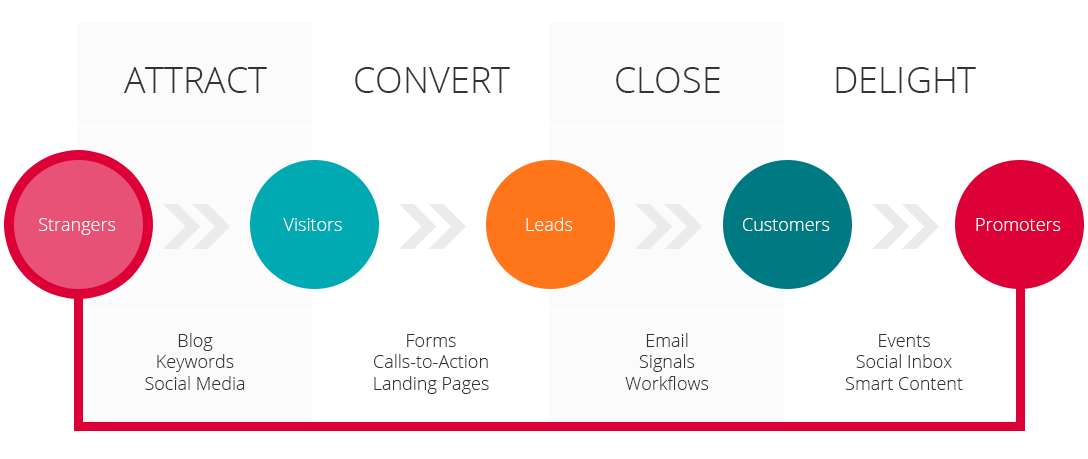 ATTRACT CONVERT CLOSE DELIGHT

Strangers Visitors Leads Customers Promoters

Blog
Keywords
Social Media

Forms
Calls-to-Action
Landing Pages

Email
Signals
Workflows

Events
Social Inbox
Smart Content